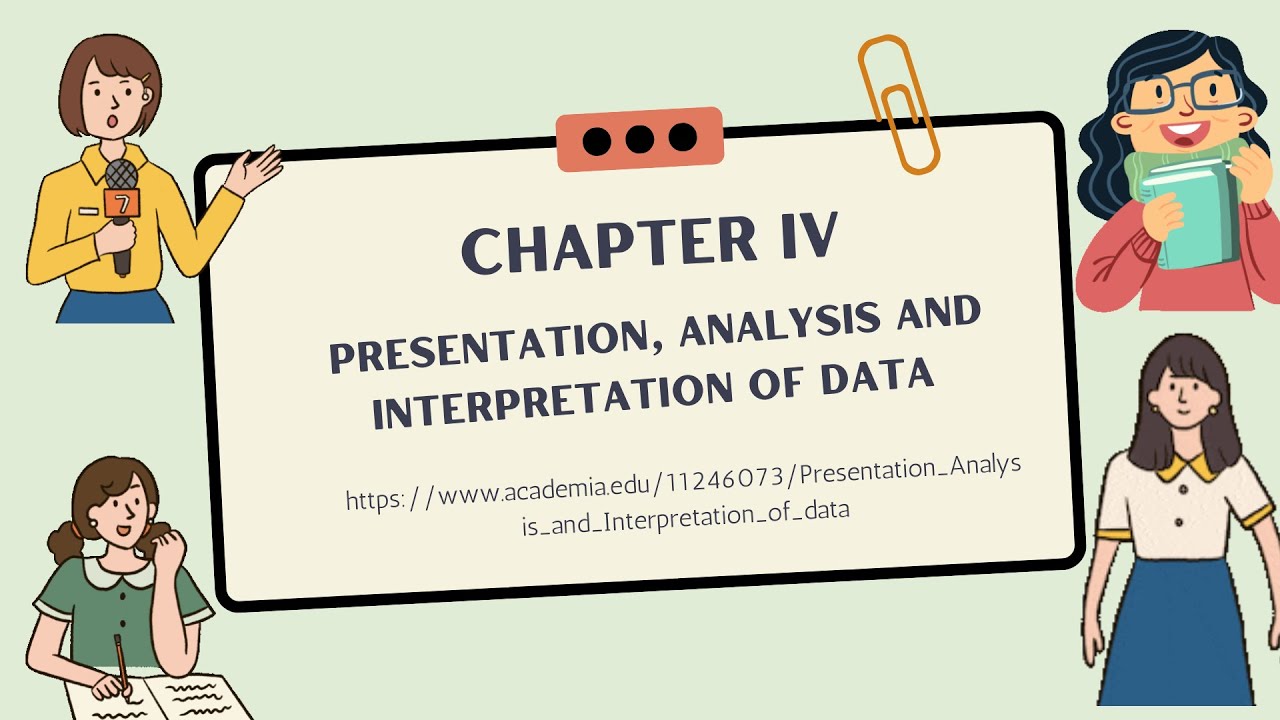 7

CHAPTER IV

PRESENTATION, ANALYSIS AND INTERPRETATION OF DATA

https://www.academia.edu/11246073/Presentation_Analysis_and_Interpretation_of_data